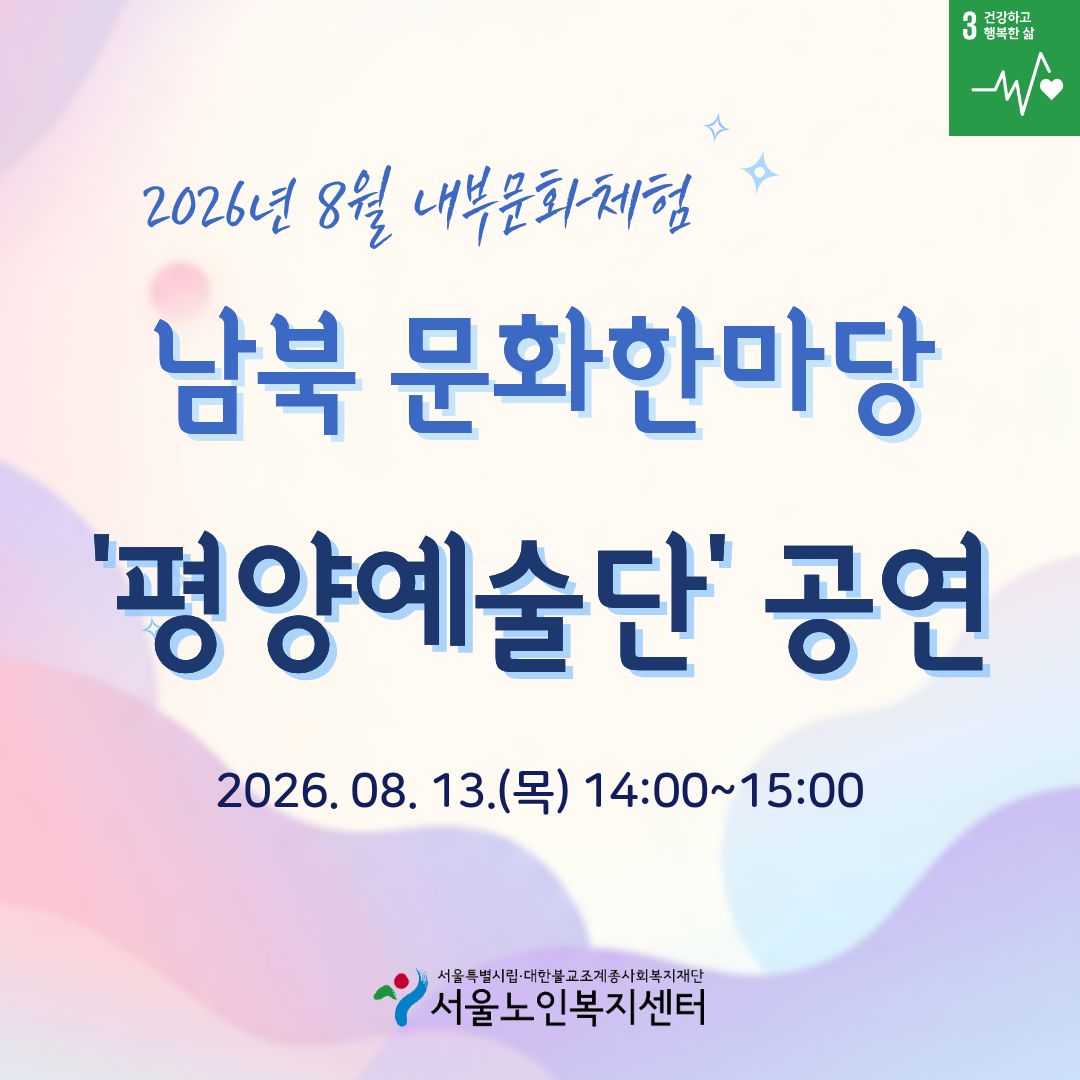 3 건강하고 행복한 삶

2026년 8월 내부문화체험

남북 문화한마당

'평양예술단' 공연

2026. 08. 13.(목) 14:00~15:00

서울특별시립·대한불교조계종사회복지재단
서울노인복지센터